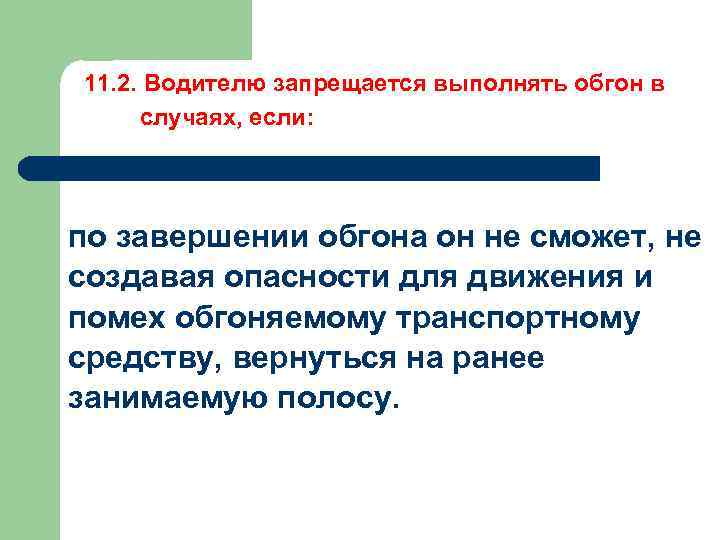 11.2. Водителю запрещается выполнять обгон в случаях, если:

по завершении обгона он не сможет, не создавая опасности для движения и помех обгоняемому транспортному средству, вернуться на ранее занимаемую полосу.